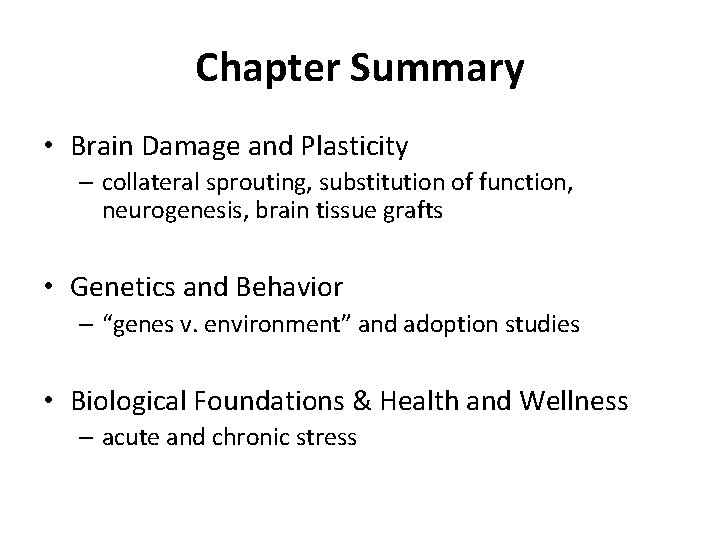 Chapter Summary

• Brain Damage and Plasticity
– collateral sprouting, substitution of function, neurogenesis, brain tissue grafts

• Genetics and Behavior
– “genes v. environment” and adoption studies

• Biological Foundations & Health and Wellness
– acute and chronic stress